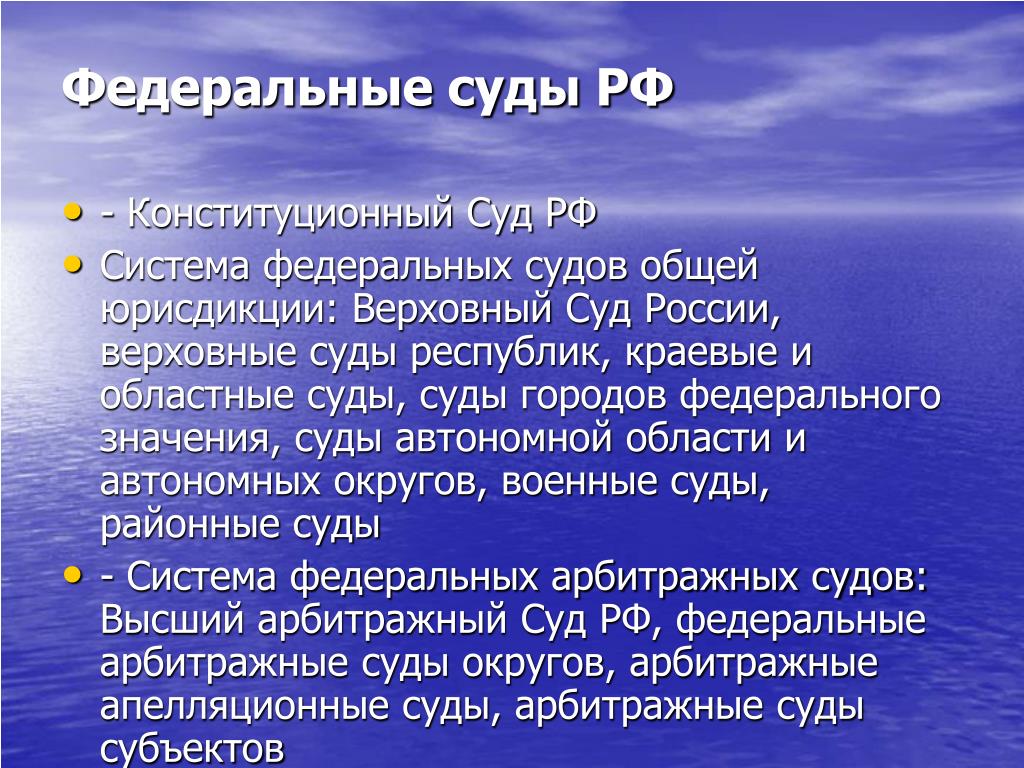 Федеральные суды РФ

• - Конституционный Суд РФ
• Система федеральных судов общей юрисдикции: Верховный Суд России, верховные суды республик, краевые и областные суды, суды городов федерального значения, суды автономной области и автономных округов, военные суды, районные суды
• - Система федеральных арбитражных судов: Высший арбитражный Суд РФ, федеральные арбитражные суды округов, арбитражные апелляционные суды, арбитражные суды субъектов